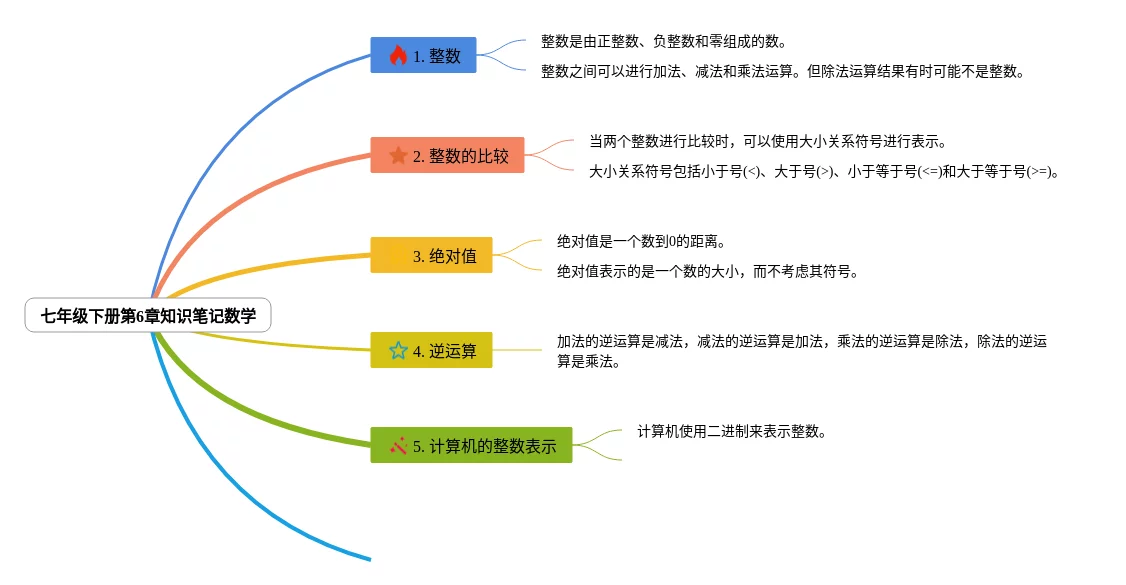 七年级下册第6章知识笔记数学

1. 整数

整数是由正整数、负整数和零组成的数。

整数之间可以进行加法、减法和乘法运算。但除法运算结果有时可能不是整数。

2. 整数的比较

当两个整数进行比较时，可以使用大小关系符号进行表示。

大小关系符号包括小于号(<)、大于号(>)、小于等于号(<=)和大于等于号(>=)。

3. 绝对值

绝对值是一个数到0的距离。

绝对值表示的是一个数的大小，而不考虑其符号。

4. 逆运算

加法的逆运算是减法，减法的逆运算是加法，乘法的逆运算是除法，除法的逆运算是乘法。

5. 计算机的整数表示

计算机使用二进制来表示整数。